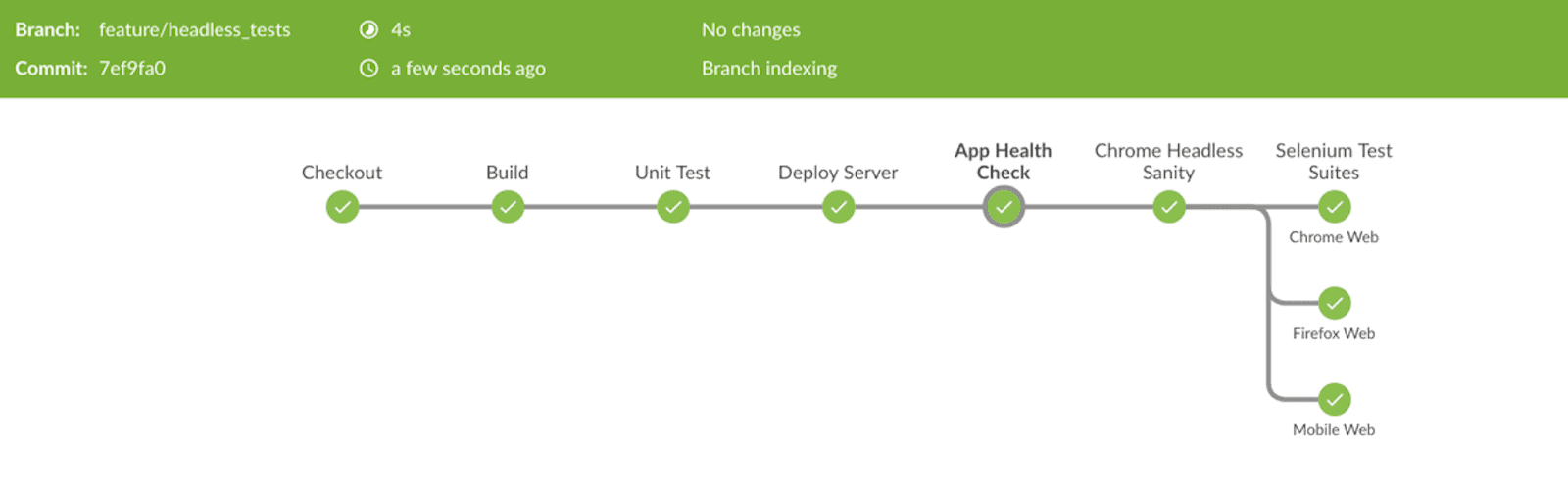 Branch: feature/headless_tests
Commit: 7ef9fa0

4s
a few seconds ago

No changes
Branch indexing

Checkout
Build
Unit Test
Deploy Server
App Health Check
Chrome Headless Sanity
Selenium Test Suites

Chrome Web
Firefox Web
Mobile Web